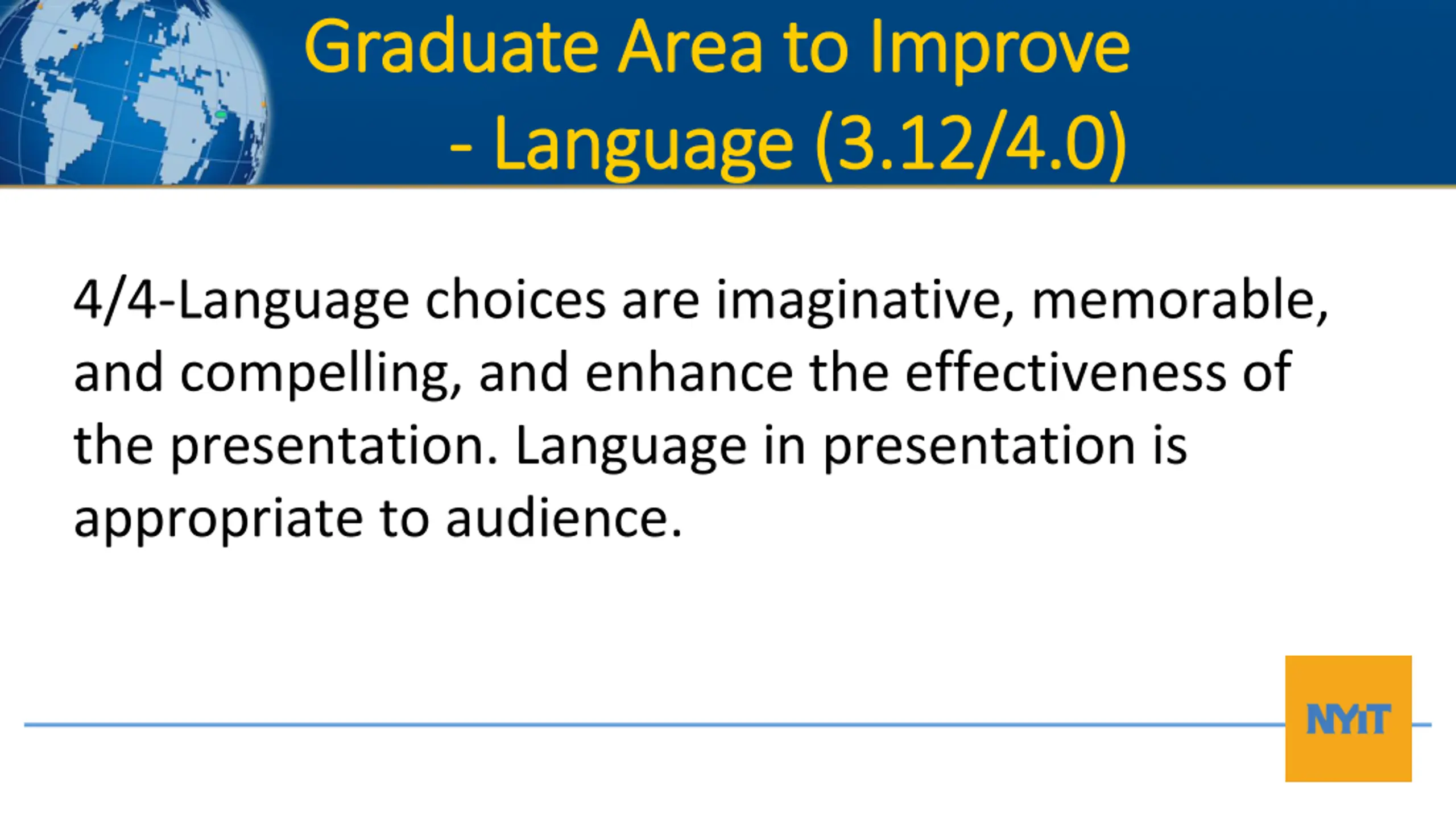 Graduate Area to Improve
- Language (3.12/4.0)

4/4-Language choices are imaginative, memorable, and compelling, and enhance the effectiveness of the presentation. Language in presentation is appropriate to audience.

NYIT